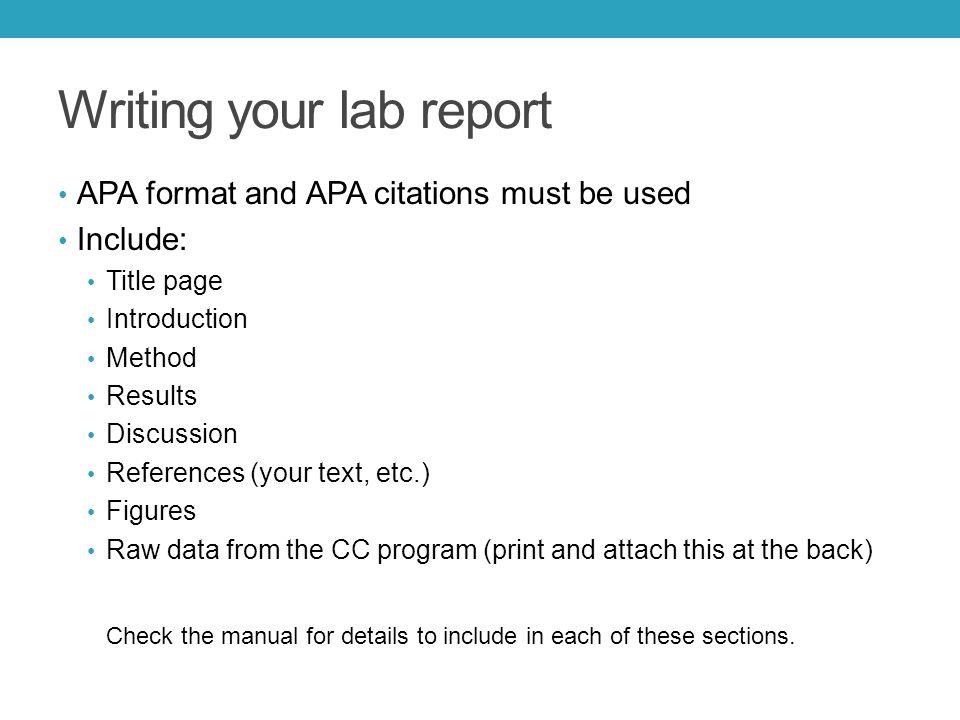 Writing your lab report

• APA format and APA citations must be used
• Include:
  • Title page
  • Introduction
  • Method
  • Results
  • Discussion
  • References (your text, etc.)
  • Figures
  • Raw data from the CC program (print and attach this at the back)

Check the manual for details to include in each of these sections.